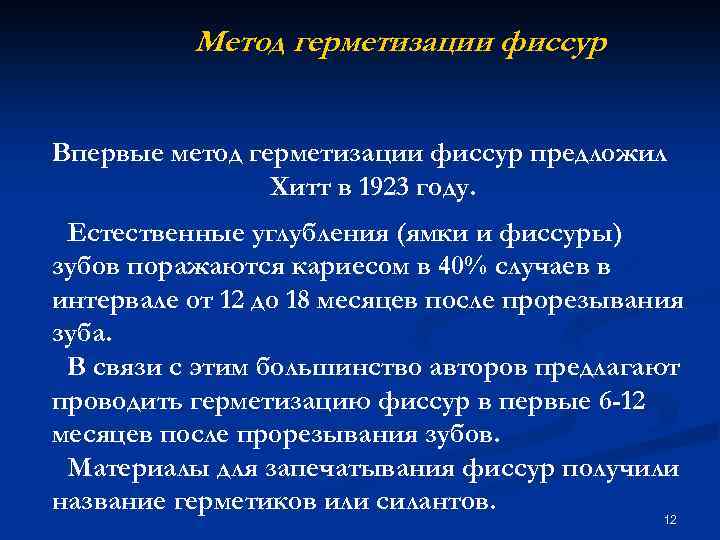 Метод герметизации фиссур

Впервые метод герметизации фиссур предложил Хитт в 1923 году.

Естественные углубления (ямки и фиссуры) зубов поражаются кариесом в 40% случаев в интервале от 12 до 18 месяцев после прорезывания зуба.

В связи с этим большинство авторов предлагают проводить герметизацию фиссур в первые 6-12 месяцев после прорезывания зубов.

Материалы для запечатывания фиссур получили название герметиков или силантов.

12